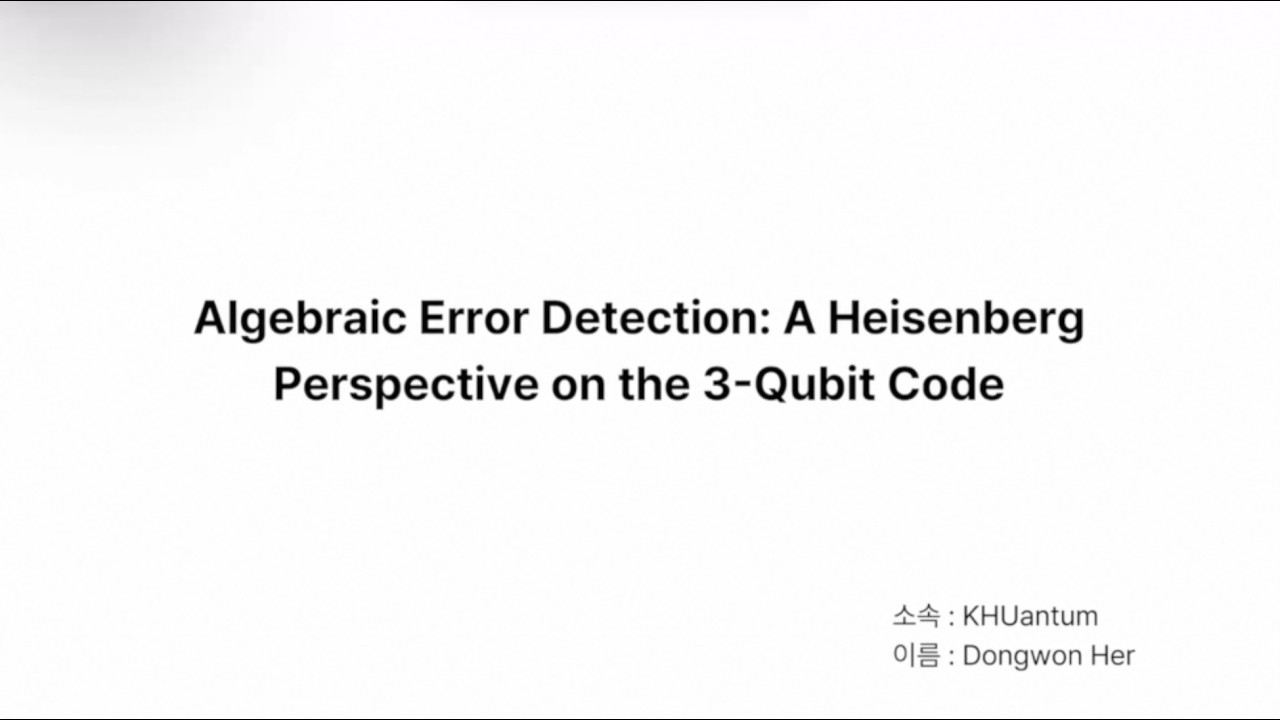 Algebraic Error Detection: A Heisenberg Perspective on the 3-Qubit Code

소속 : KHUantum
이름 : Dongwon Her